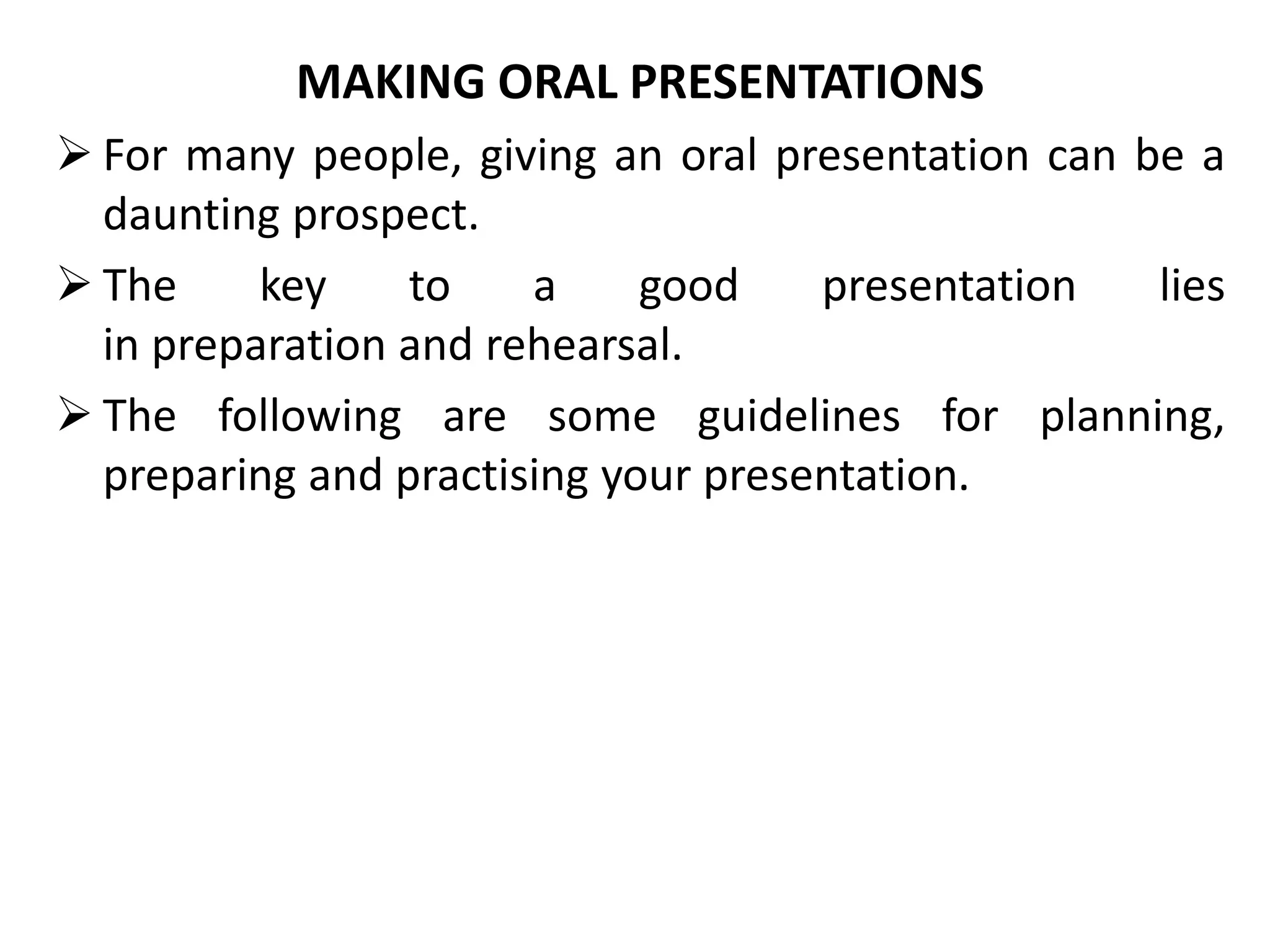 MAKING ORAL PRESENTATIONS

➢ For many people, giving an oral presentation can be a daunting prospect.

➢ The key to a good presentation lies in preparation and rehearsal.

➢ The following are some guidelines for planning, preparing and practising your presentation.